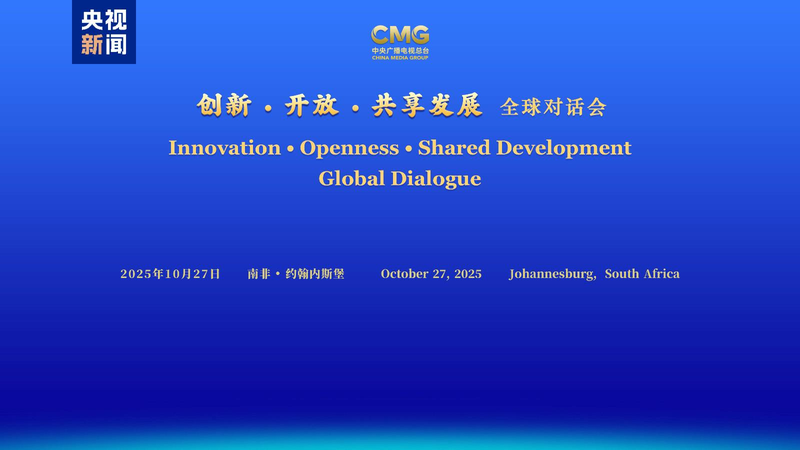 央视新闻

CMG
中央广播电视总台
CHINA MEDIA GROUP

创新 · 开放 · 共享发展 全球对话会

Innovation • Openness • Shared Development
Global Dialogue

2025年10月27日 南非 · 约翰内斯堡 October 27, 2025 Johannesburg, South Africa